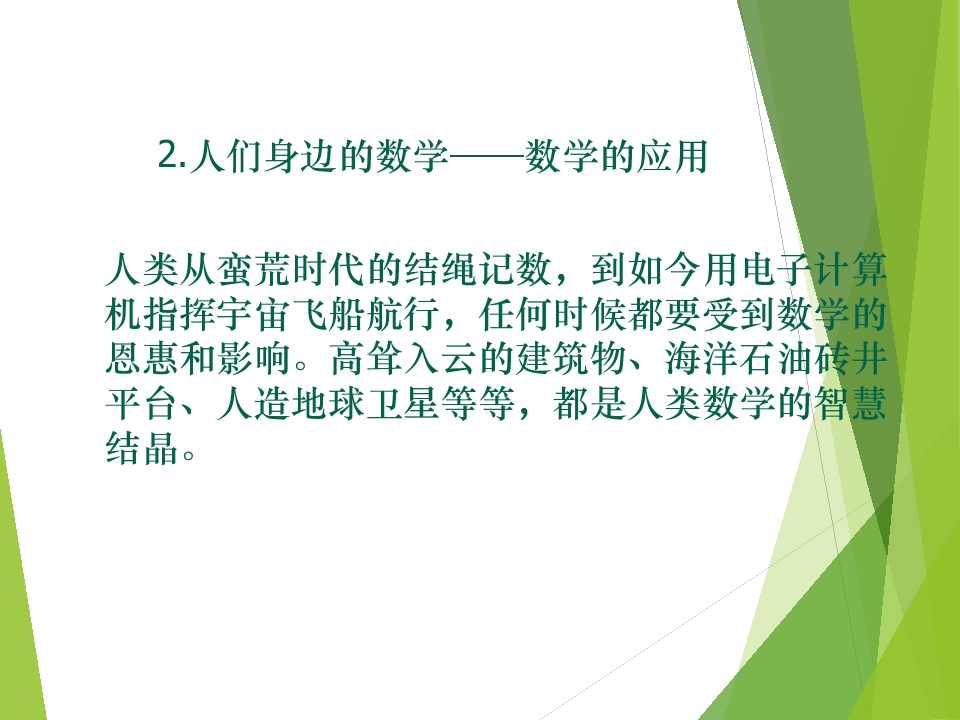 2.人们身边的数学——数学的应用

人类从蛮荒时代的结绳记数，到如今用电子计算机指挥宇宙飞船航行，任何时候都要受到数学的恩惠和影响。高耸入云的建筑物、海洋石油砖井平台、人造地球卫星等等，都是人类数学的智慧结晶。